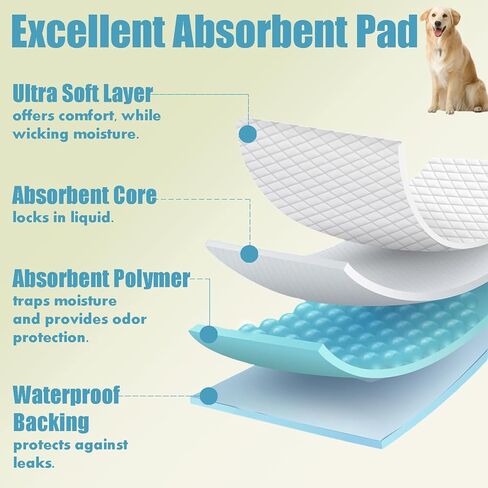 Excellent Absorbent Pad

Ultra Soft Layer
offers comfort, while wicking moisture.

Absorbent Core
locks in liquid.

Absorbent Polymer
traps moisture and provides odor protection.

Waterproof Backing
protects against leaks.